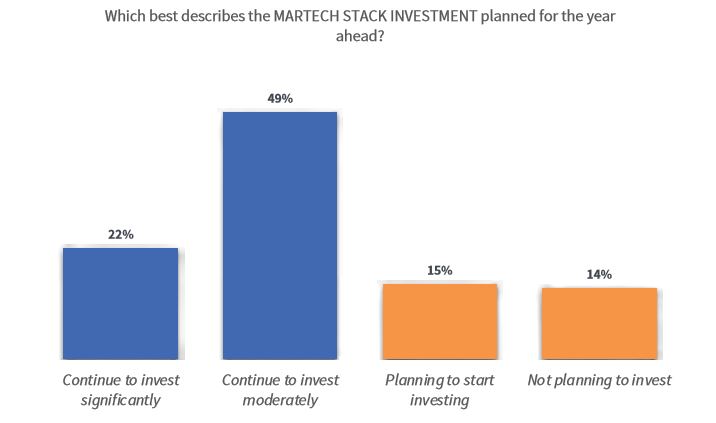 Which best describes the MARTECH STACK INVESTMENT planned for the year ahead?

22%

49%

15%

14%

Continue to invest significantly

Continue to invest moderately

Planning to start investing

Not planning to invest